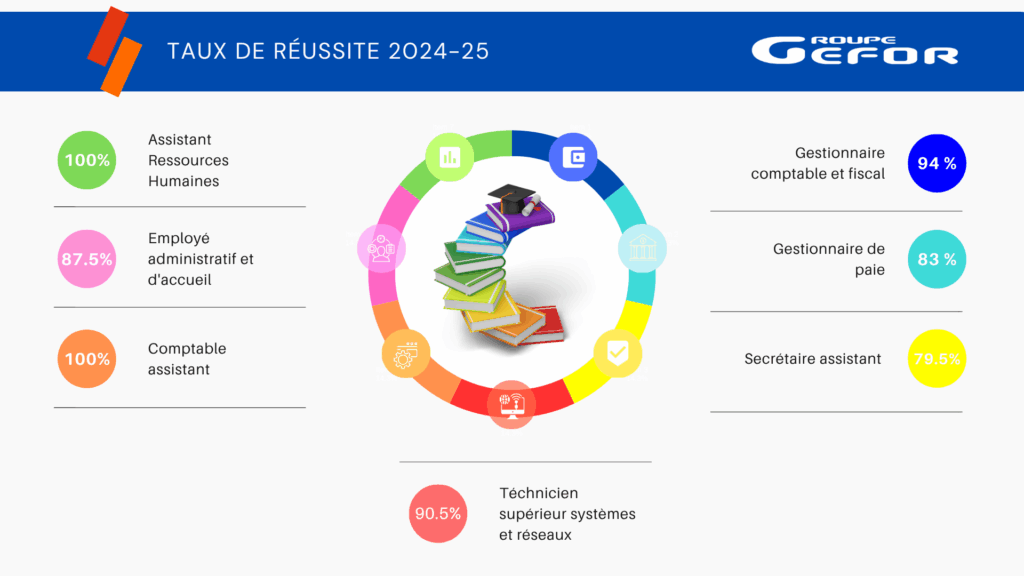 TAUX DE RÉUSSITE 2024-25

GROUPE GEFOR

100%
Assistant Ressources Humaines

87.5%
Employé administratif et d'accueil

100%
Comptable assistant

Gestionnaire comptable et fiscal
94 %

Gestionnaire de paie
83 %

Secrétaire assistant
79.5%

90.5%
Téchnicien supérieur systèmes et réseaux